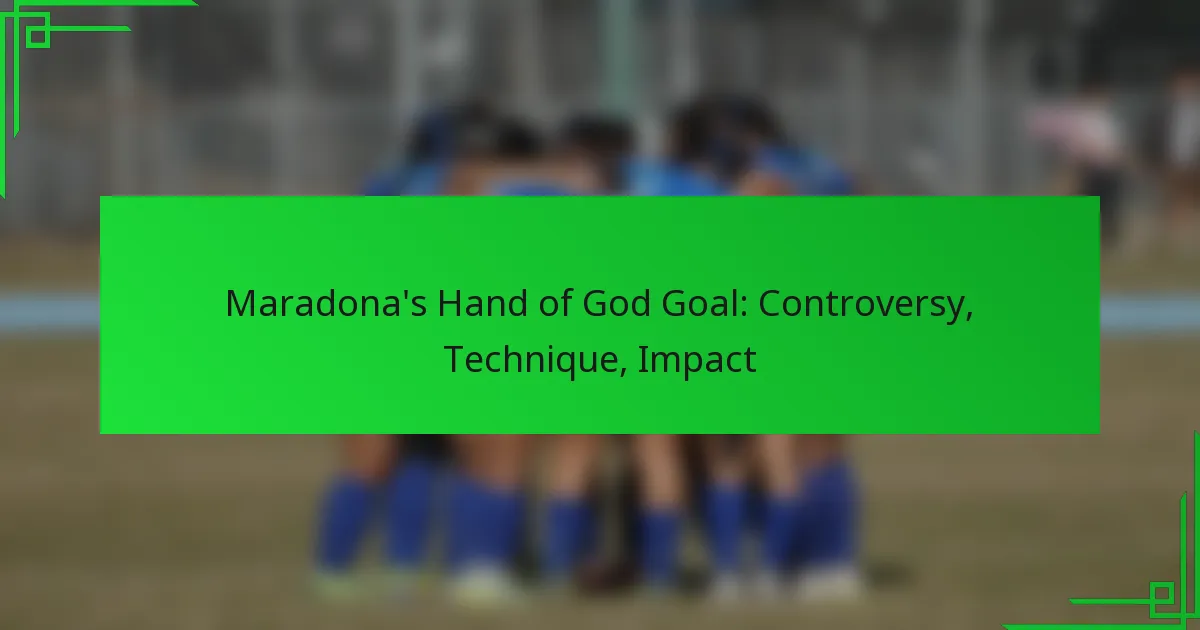 Maradona's Hand of God Goal: Controversy, Technique, Impact